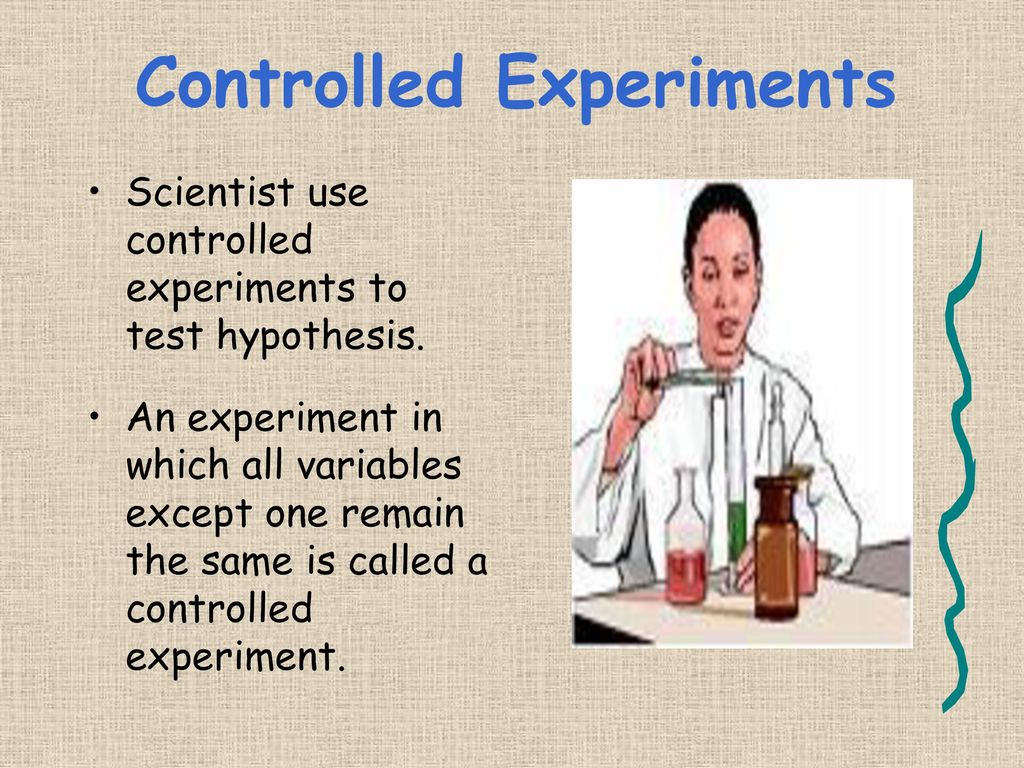 Controlled Experiments

• Scientist use controlled experiments to test hypothesis.

• An experiment in which all variables except one remain the same is called a controlled experiment.